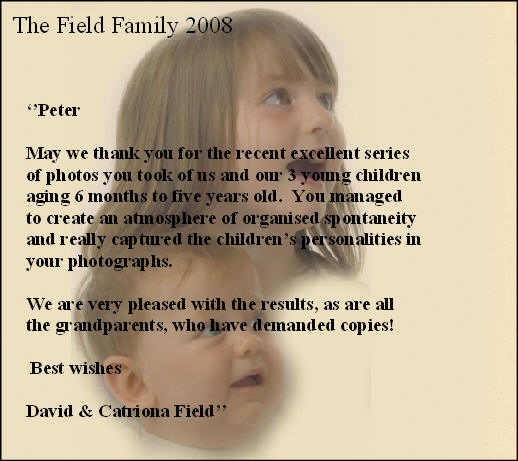 The Field Family 2008

‘’Peter

May we thank you for the recent excellent series of photos you took of us and our 3 young children aging 6 months to five years old. You managed to create an atmosphere of organised spontaneity and really captured the children’s personalities in your photographs.

We are very pleased with the results, as are all the grandparents, who have demanded copies!

Best wishes

David & Catriona Field’’